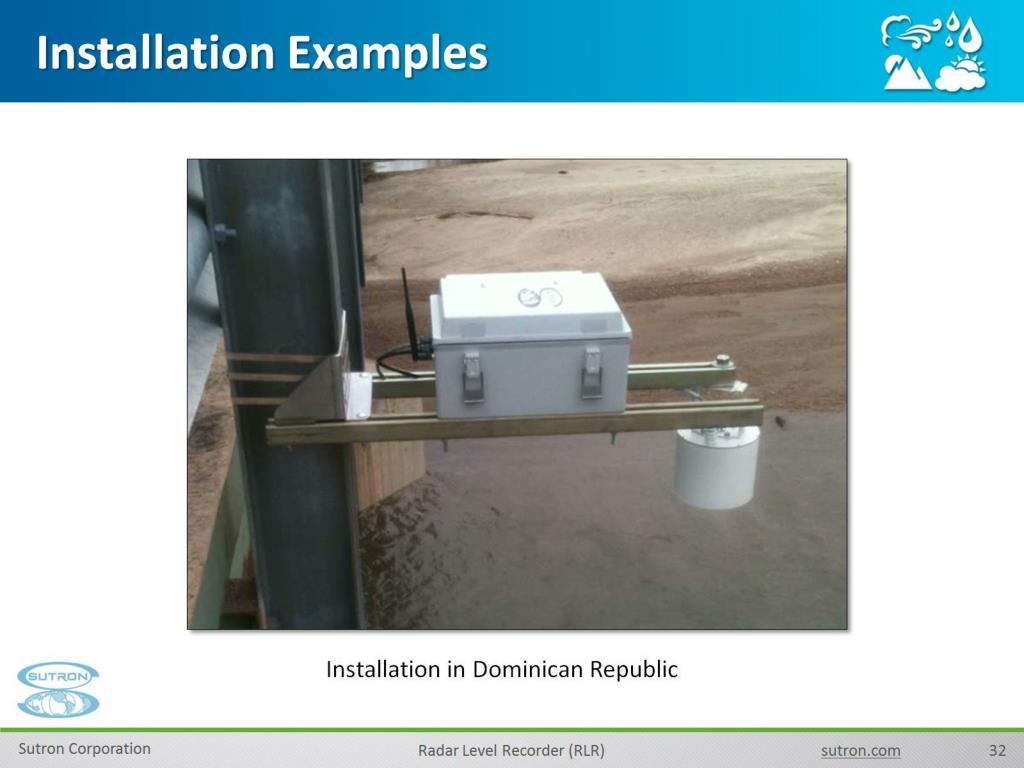 Installation Examples

Installation in Dominican Republic

SUTRON

Sutron Corporation

Radar Level Recorder (RLR)

sutron.com

32